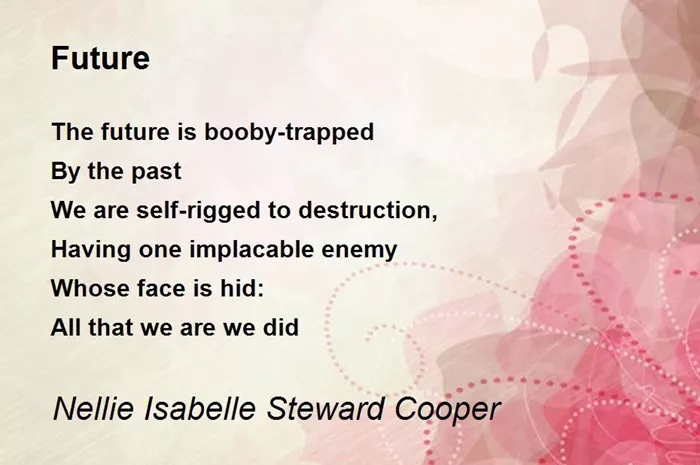 Future

The future is booby-trapped
By the past
We are self-rigged to destruction,
Having one implacable enemy
Whose face is hid:
All that we are we did

Nellie Isabelle Steward Cooper